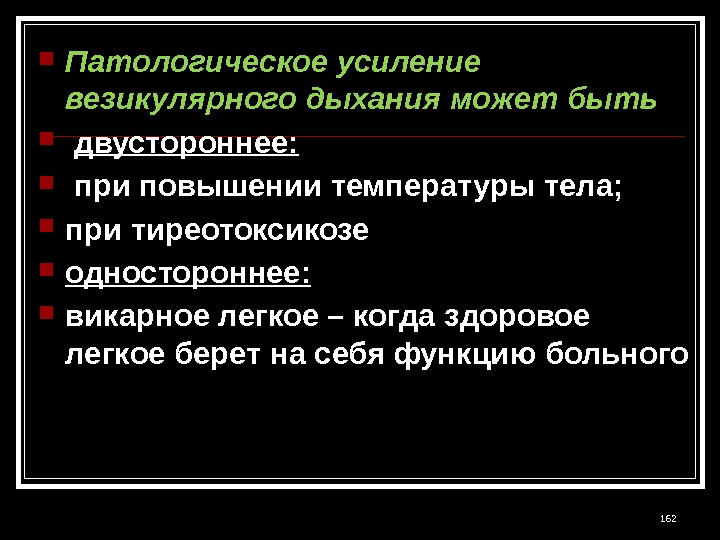 Патологическое усиление везикулярного дыхания может быть

двустороннее:

при повышении температуры тела;

при тиреотоксикозе

одностороннее:

викарное легкое – когда здоровое легкое берет на себя функцию больного

162